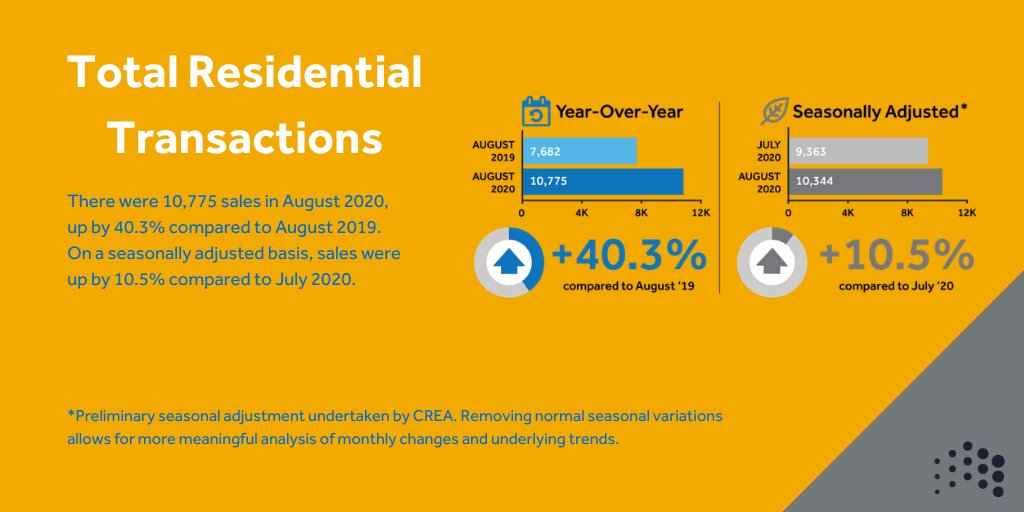 Total Residential Transactions

There were 10,775 sales in August 2020, up by 40.3% compared to August 2019. On a seasonally adjusted basis, sales were up by 10.5% compared to July 2020.

Year-Over-Year

AUGUST 2019 7,682
AUGUST 2020 10,775
0 4K 8K 12K

+40.3%
compared to August '19

Seasonally Adjusted*

JULY 2020 9,363
AUGUST 2020 10,344
0 4K 8K 12K

+10.5%
compared to July '20

*Preliminary seasonal adjustment undertaken by CREA. Removing normal seasonal variations allows for more meaningful analysis of monthly changes and underlying trends.